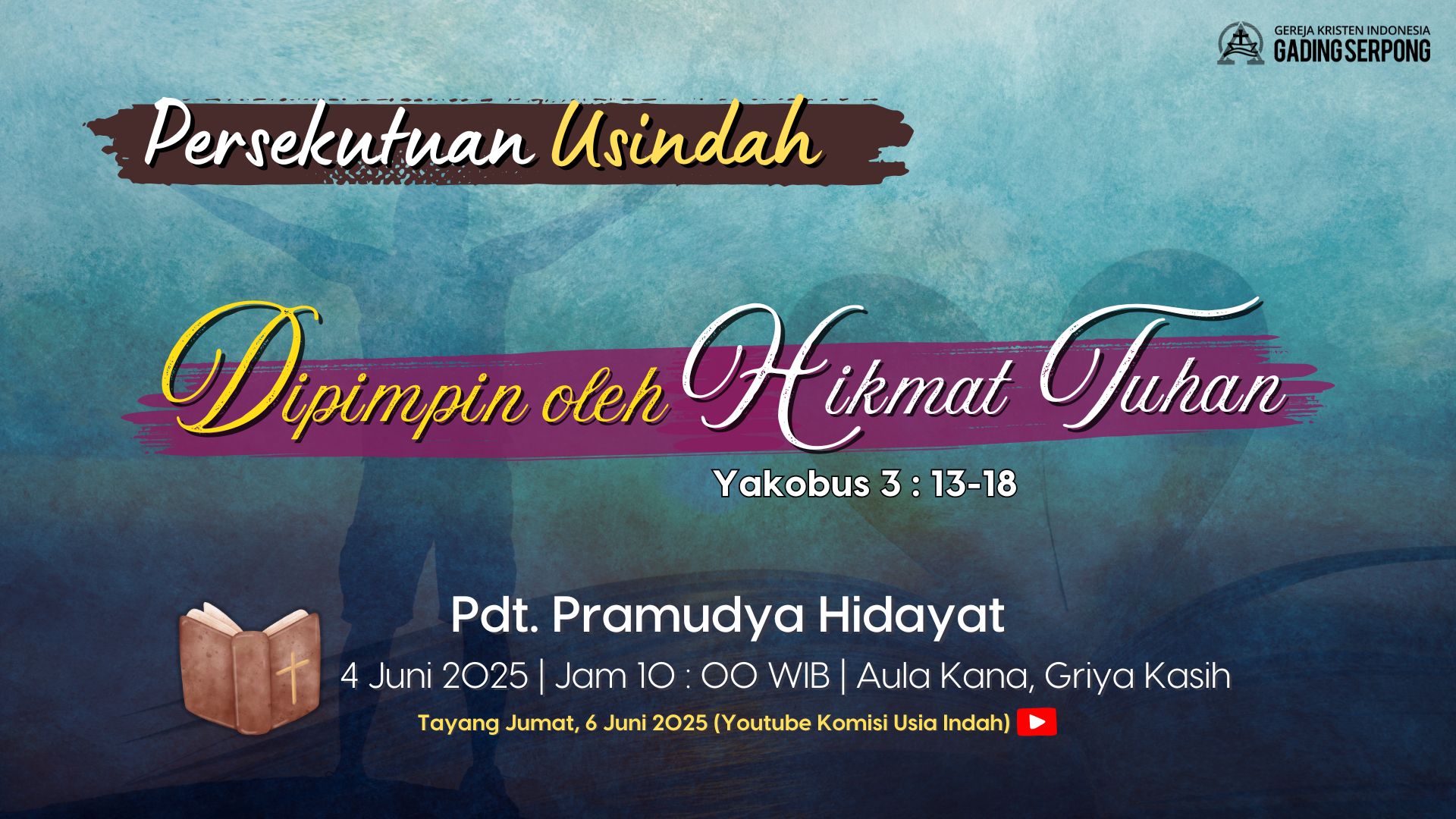 GEREJA KRISTEN INDONESIA
GADING SERPONG

Persekutuan Usindah

Dipimpin oleh Hikmat Tuhan

Yakobus 3 : 13-18

Pdt. Pramudya Hidayat

4 Juni 2025 | Jam 10 : 00 WIB | Aula Kana, Griya Kasih

Tayang Jumat, 6 Juni 2025 (Youtube Komisi Usia Indah)